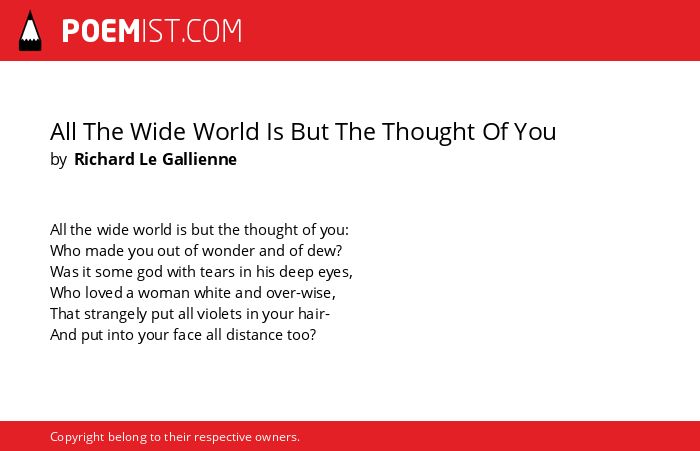 POEMIST.COM

All The Wide World Is But The Thought Of You
by Richard Le Gallienne

All the wide world is but the thought of you:
Who made you out of wonder and of dew?
Was it some god with tears in his deep eyes,
Who loved a woman white and over-wise,
That strangely put all violets in your hair-
And put into your face all distance too?

Copyright belong to their respective owners.